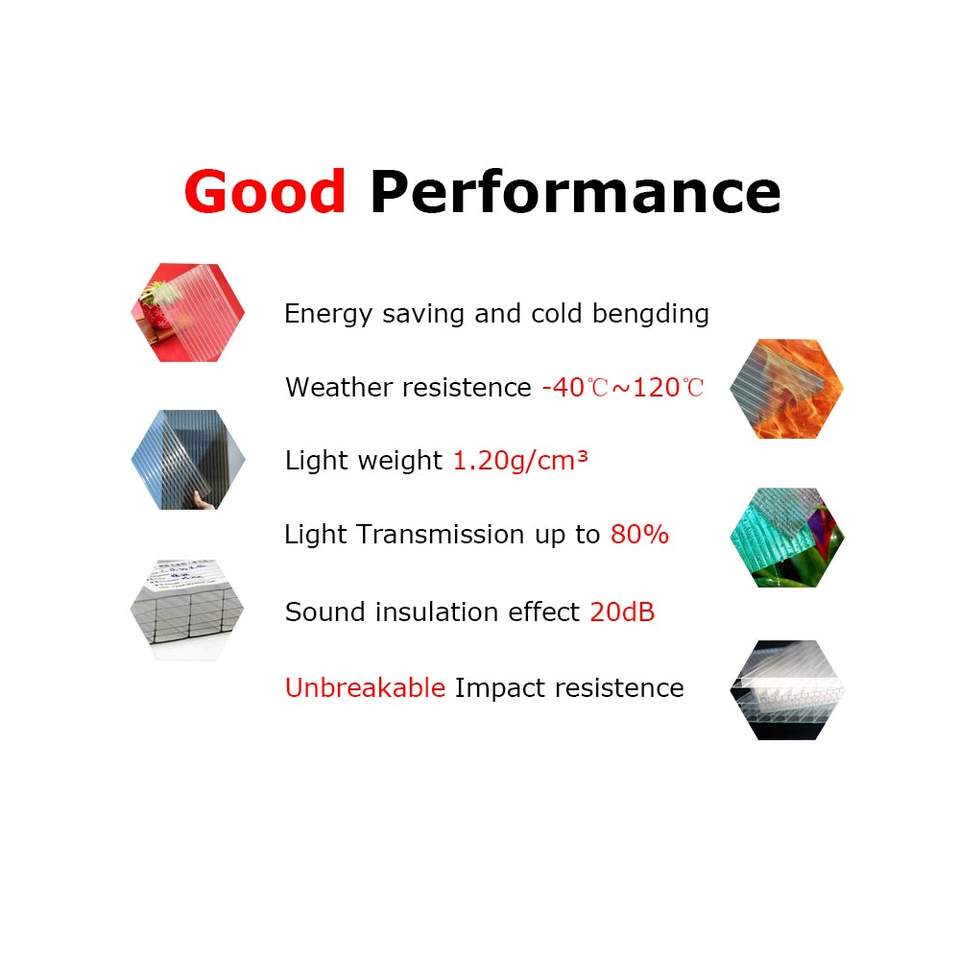 Good Performance

Energy saving and cold bengding

Weather resistence -40℃~120℃

Light weight 1.20g/cm³

Light Transmission up to 80%

Sound insulation effect 20dB

Unbreakable Impact resistence